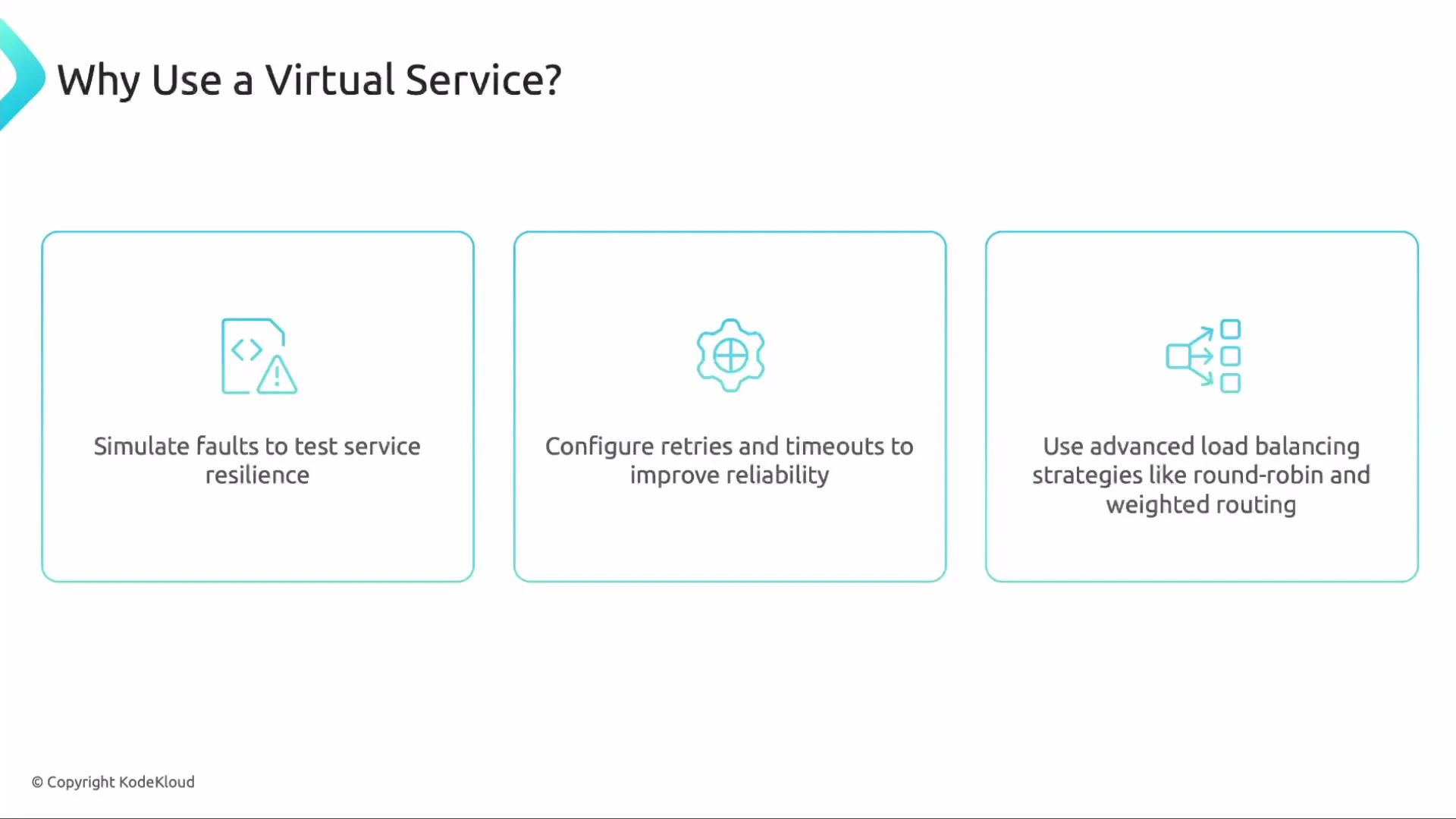 Why Use a Virtual Service?

Simulate faults to test service resilience

Configure retries and timeouts to improve reliability

Use advanced load balancing strategies like round-robin and weighted routing

© Copyright KodeKloud